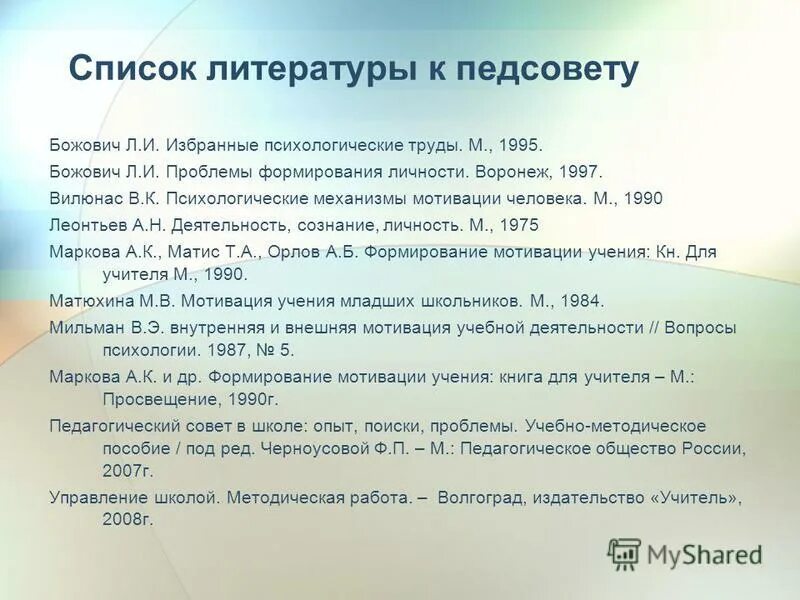 Список литературы к педсовету

Божович Л.И. Избранные психологические труды. М., 1995.

Божович Л.И. Проблемы формирования личности. Воронеж, 1997.

Вилюнас В.К. Психологические механизмы мотивации человека. М., 1990

Леонтьев А.Н. Деятельность, сознание, личность. М., 1975

Маркова А.К., Матис Т.А., Орлов А.Б. Формирование мотивации учения: Кн. Для учителя М., 1990.

Матюхина М.В. Мотивация учения младших школьников. М., 1984.

Мильман В.Э. внутренняя и внешняя мотивация учебной деятельности // Вопросы психологии. 1987, № 5.

Маркова А.К. и др. Формирование мотивации учения: книга для учителя – М.: Просвещение, 1990г.

Педагогический совет в школе: опыт, поиски, проблемы. Учебно-методическое пособие / под ред. Черноусовой Ф.П. – М.: Педагогическое общество России, 2007г.

Управление школой. Методическая работа. – Волгоград, издательство «Учитель», 2008г.

MyShared